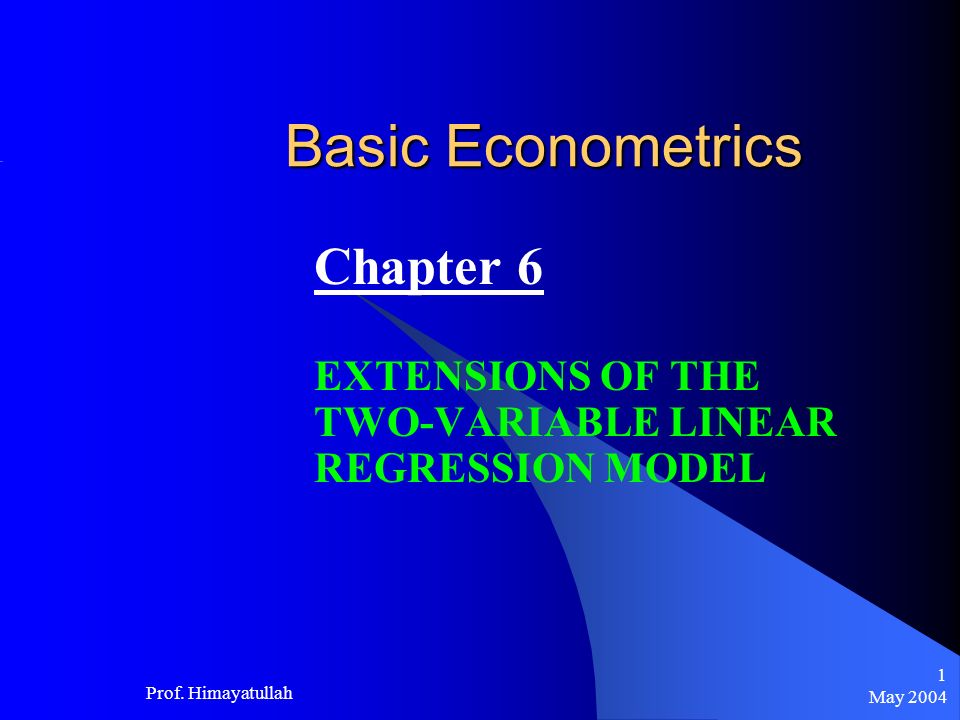 Basic Econometrics

Chapter 6

EXTENSIONS OF THE TWO-VARIABLE LINEAR REGRESSION MODEL

Prof. Himayatullah

1
May 2004